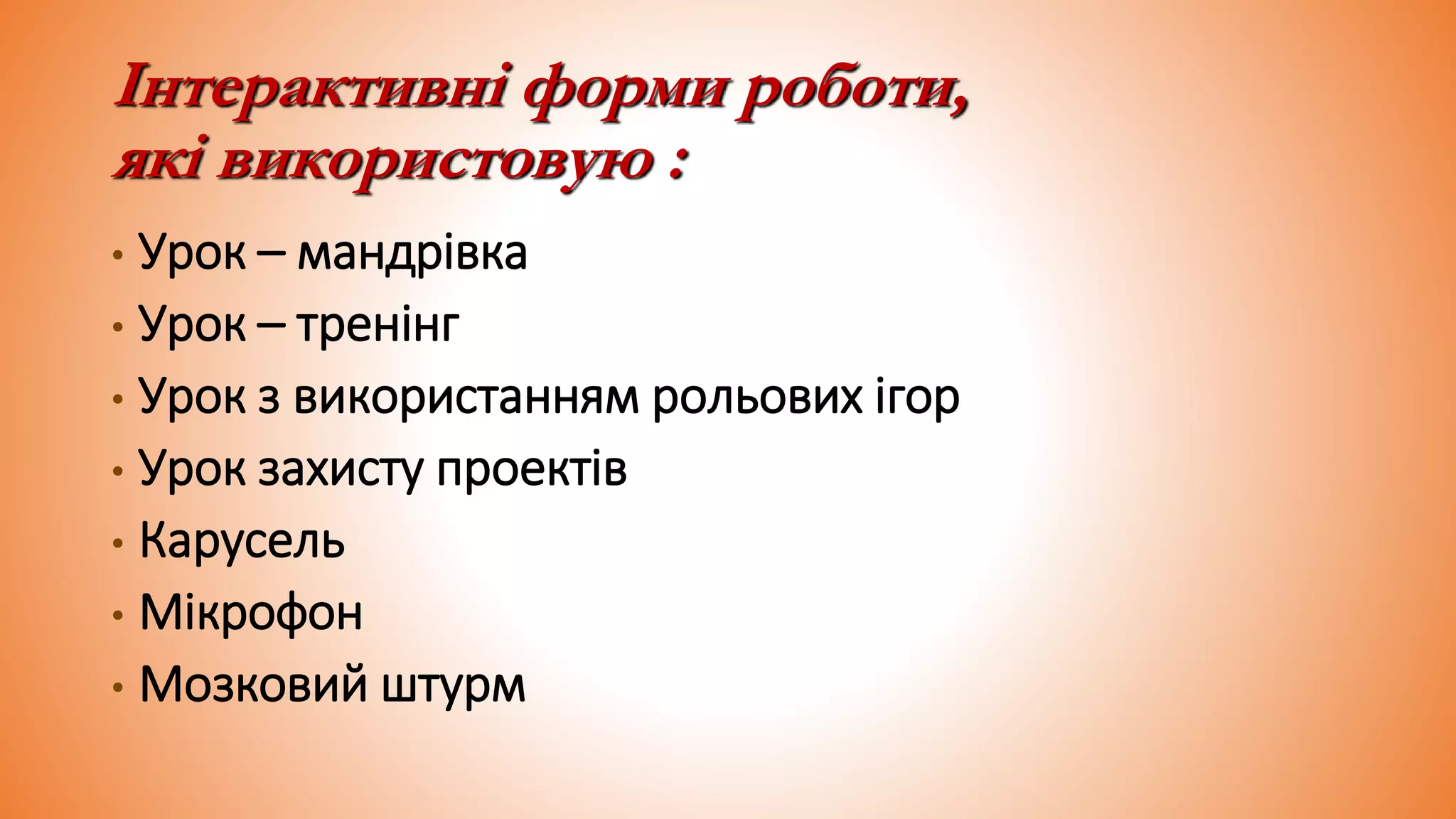 Інтерактивні форми роботи, які використовую :

• Урок – мандрівка
• Урок – тренінг
• Урок з використанням рольових ігор
• Урок захисту проектів
• Карусель
• Мікрофон
• Мозковий штурм